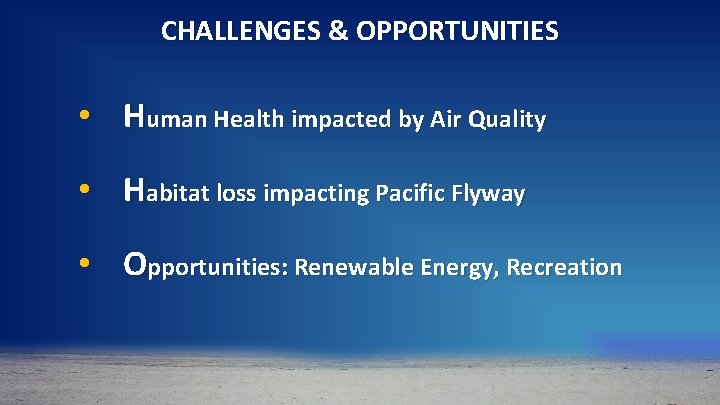 CHALLENGES & OPPORTUNITIES

• Human Health impacted by Air Quality

• Habitat loss impacting Pacific Flyway

• Opportunities: Renewable Energy, Recreation